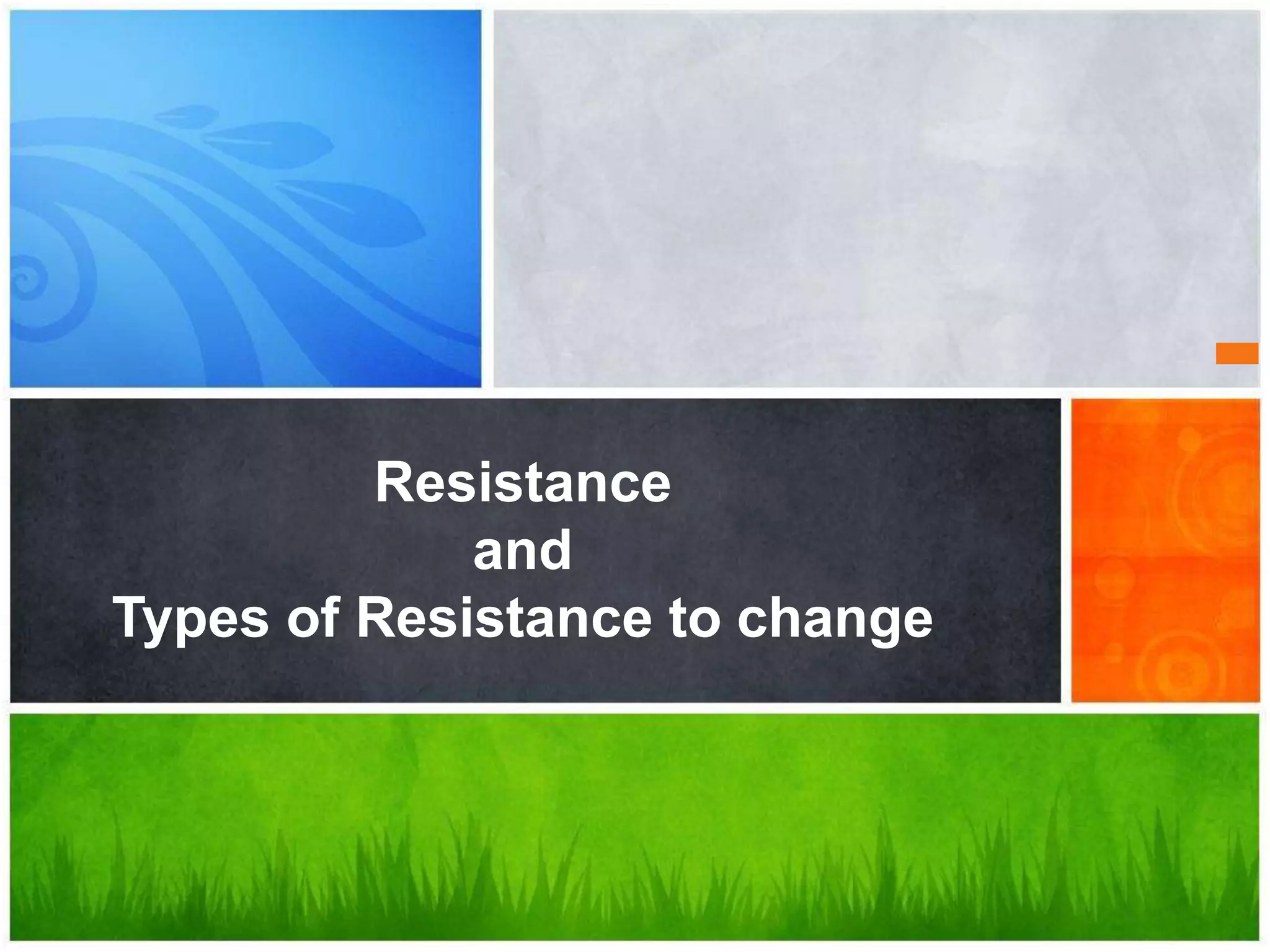 Resistance
and
Types of Resistance to change